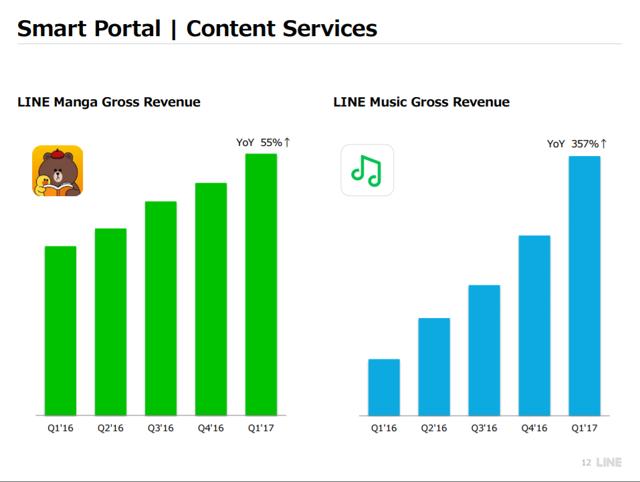 Smart Portal | Content Services

LINE Manga Gross Revenue

YoY 55%↑

Q1'16 Q2'16 Q3'16 Q4'16 Q1'17

LINE Music Gross Revenue

YoY 357%↑

Q1'16 Q2'16 Q3'16 Q4'16 Q1'17

12 LINE